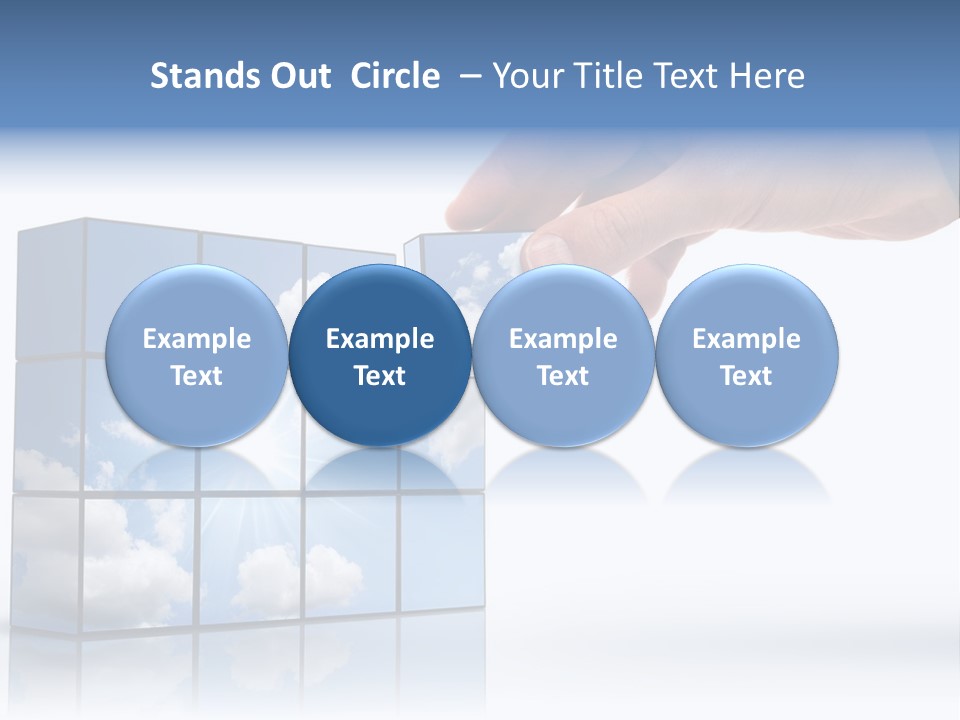 Stands Out Circle – Your Title Text Here

Example Text

Example Text

Example Text

Example Text